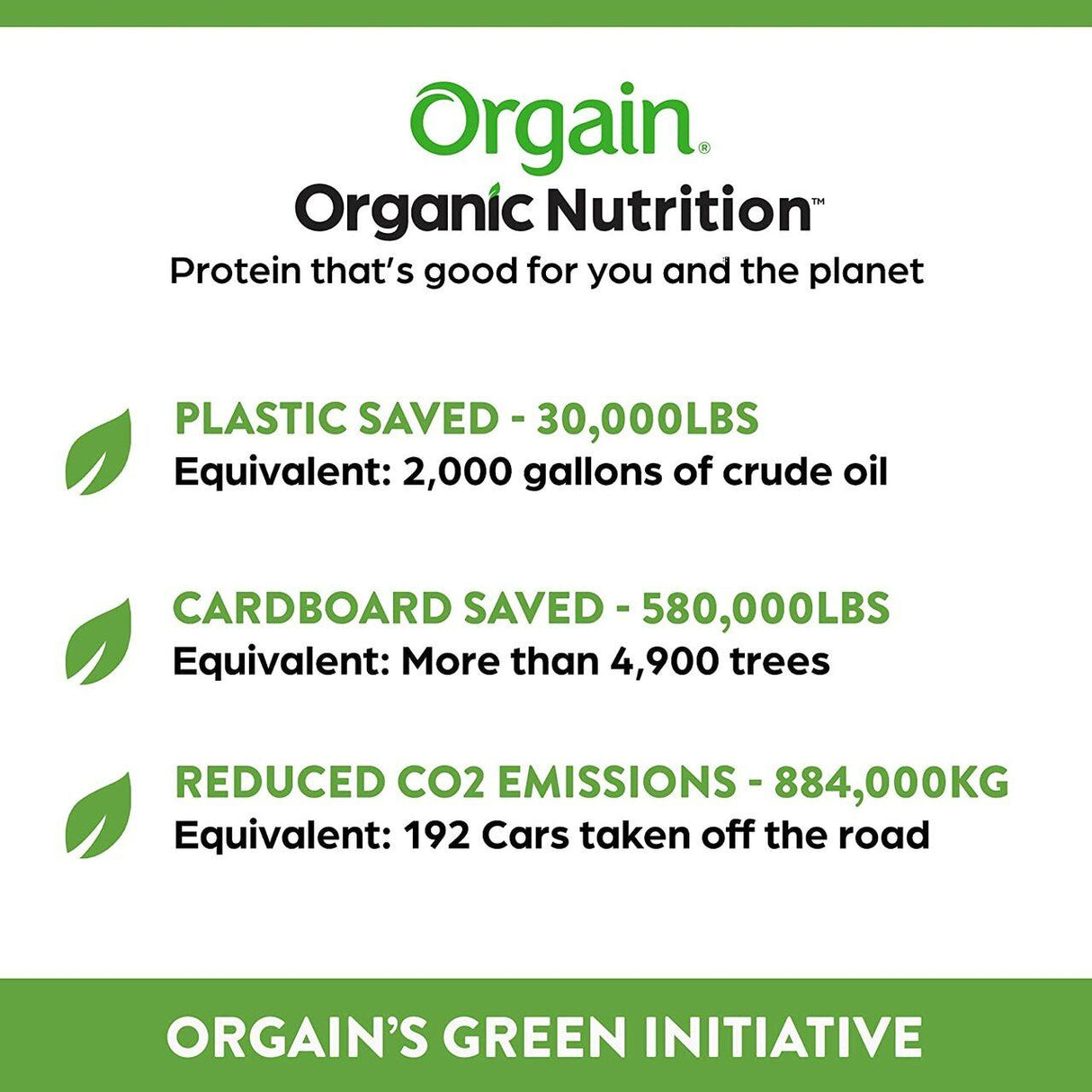 Orgain®
Organic Nutrition™
Protein that's good for you and the planet

PLASTIC SAVED - 30,000LBS
Equivalent: 2,000 gallons of crude oil

CARDBOARD SAVED - 580,000LBS
Equivalent: More than 4,900 trees

REDUCED CO2 EMISSIONS - 884,000KG
Equivalent: 192 Cars taken off the road

ORGAIN'S GREEN INITIATIVE